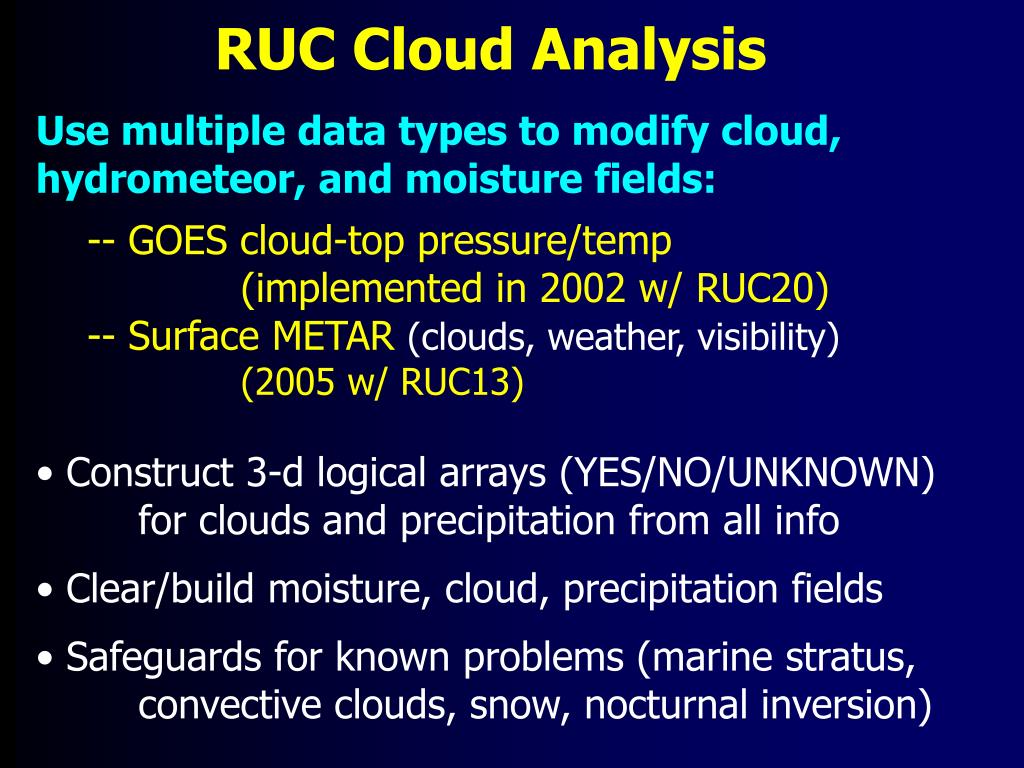 RUC Cloud Analysis

Use multiple data types to modify cloud, hydrometeor, and moisture fields:

-- GOES cloud-top pressure/temp
(implemented in 2002 w/ RUC20)
-- Surface METAR (clouds, weather, visibility)
(2005 w/ RUC13)

• Construct 3-d logical arrays (YES/NO/UNKNOWN) for clouds and precipitation from all info

• Clear/build moisture, cloud, precipitation fields

• Safeguards for known problems (marine stratus, convective clouds, snow, nocturnal inversion)